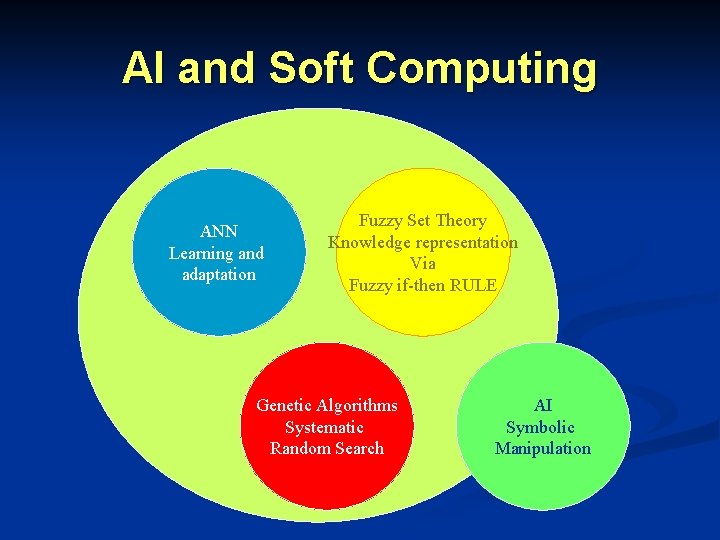 AI and Soft Computing

ANN
Learning and
adaptation

Fuzzy Set Theory
Knowledge representation
Via
Fuzzy if-then RULE

Genetic Algorithms
Systematic
Random Search

AI
Symbolic
Manipulation